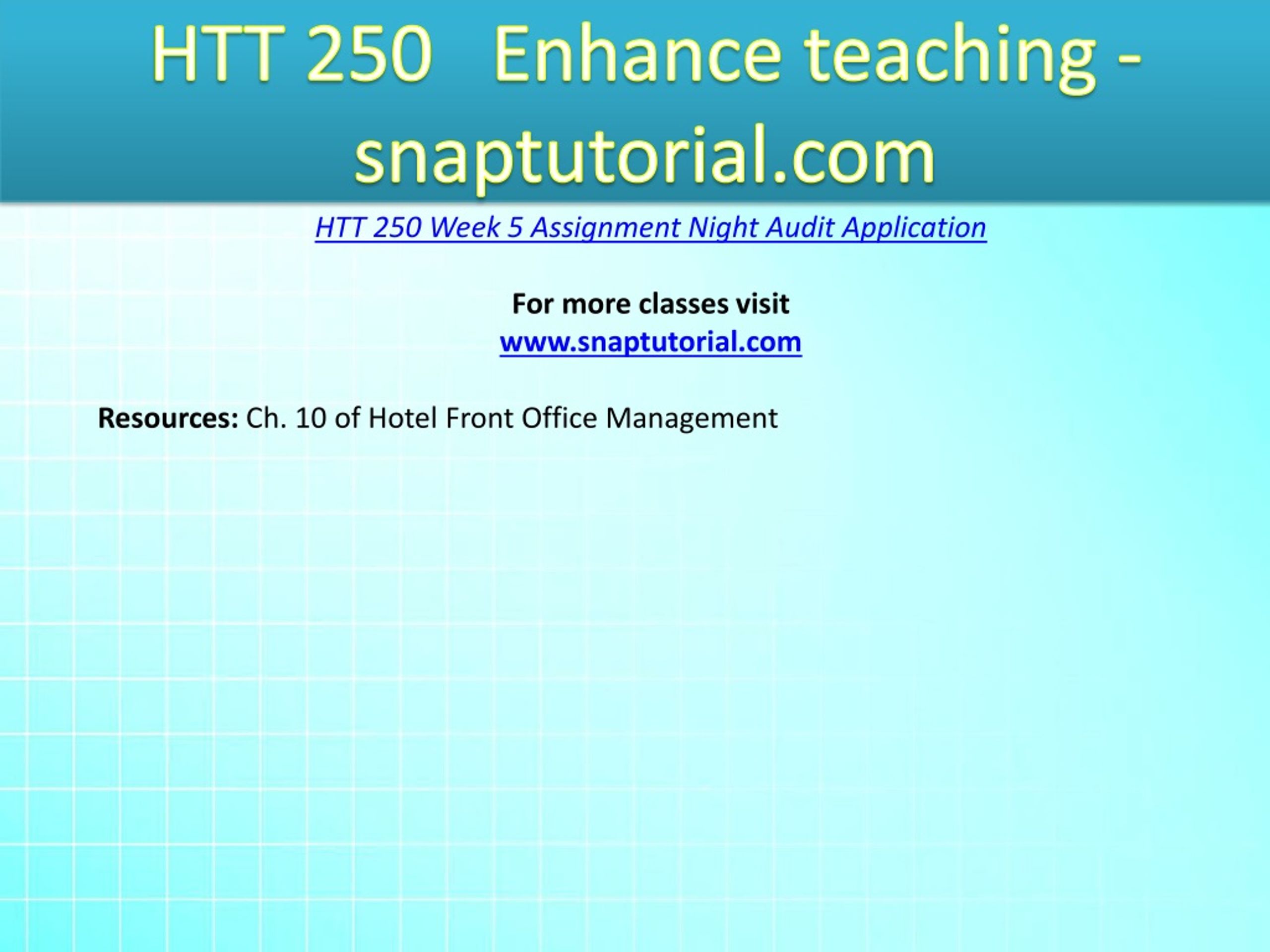 HTT 250 Enhance teaching - snaptutorial.com

HTT 250 Week 5 Assignment Night Audit Application

For more classes visit
www.snaptutorial.com

Resources: Ch. 10 of Hotel Front Office Management